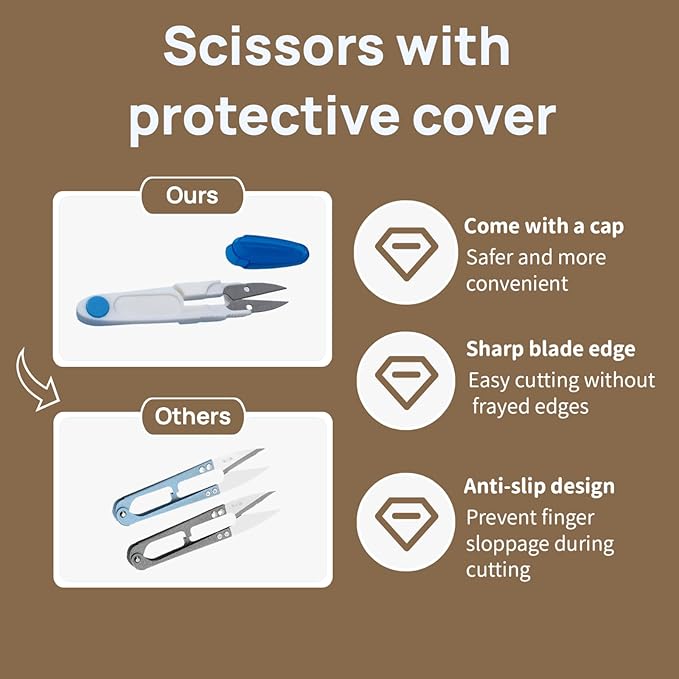 Scissors with protective cover

Ours

Others

Come with a cap
Safer and more convenient

Sharp blade edge
Easy cutting without frayed edges

Anti-slip design
Prevent finger sloppage during cutting